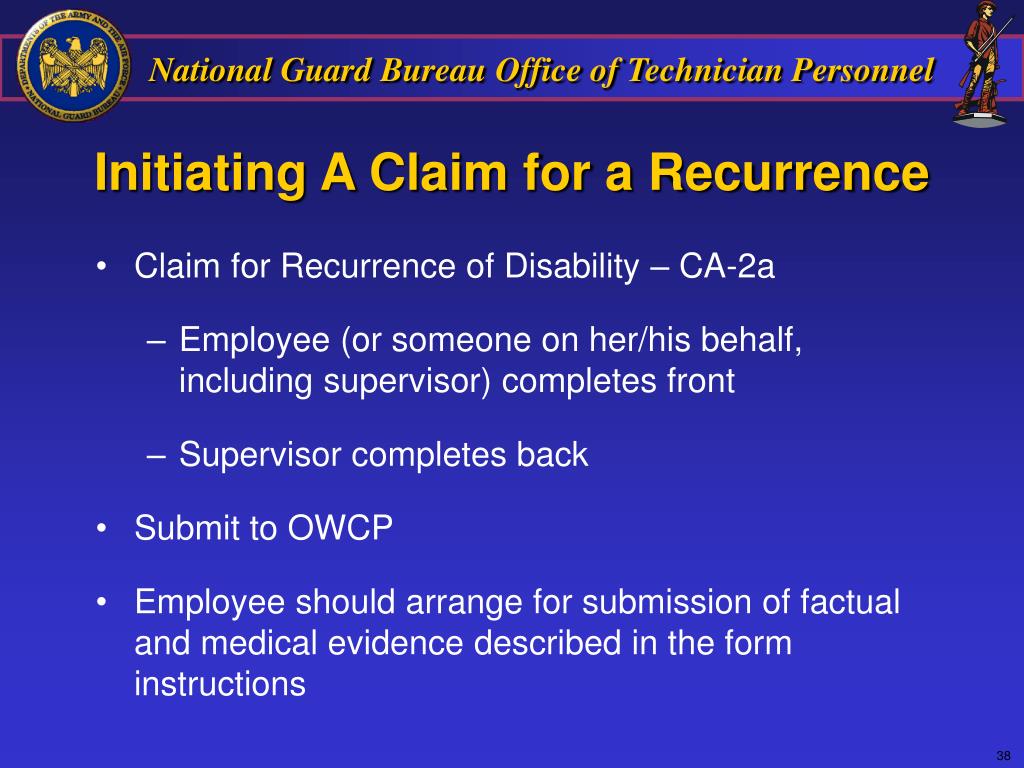 DEPARTMENTS OF THE ARMY AND THE AIR FORCE NATIONAL GUARD BUREAU

National Guard Bureau Office of Technician Personnel

Initiating A Claim for a Recurrence

• Claim for Recurrence of Disability – CA-2a

– Employee (or someone on her/his behalf, including supervisor) completes front

– Supervisor completes back

• Submit to OWCP

• Employee should arrange for submission of factual and medical evidence described in the form instructions

38